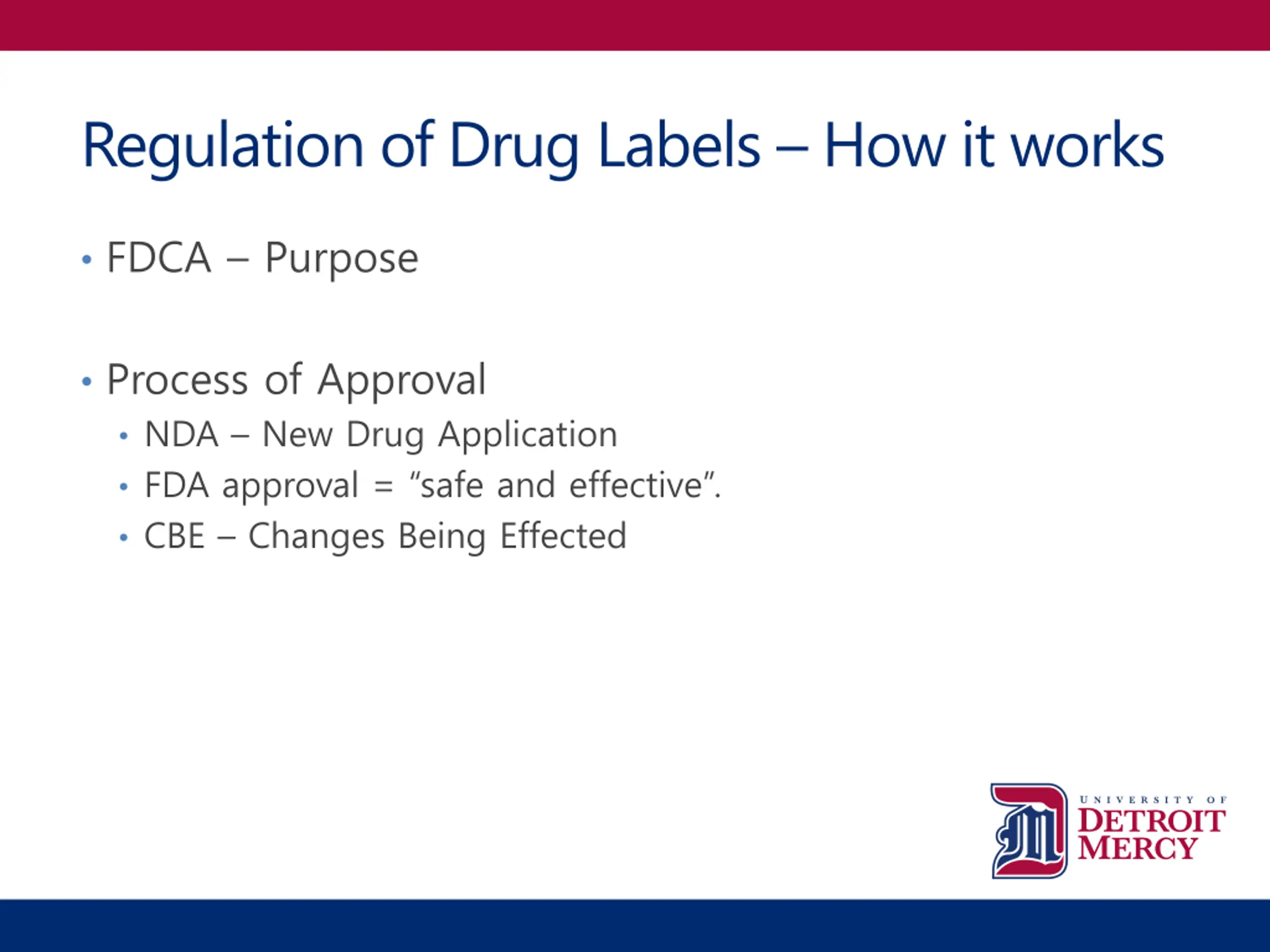 Regulation of Drug Labels – How it works

• FDCA – Purpose

• Process of Approval
  • NDA – New Drug Application
  • FDA approval = "safe and effective".
  • CBE – Changes Being Effected

UNIVERSITY OF
DETROIT
MERCY